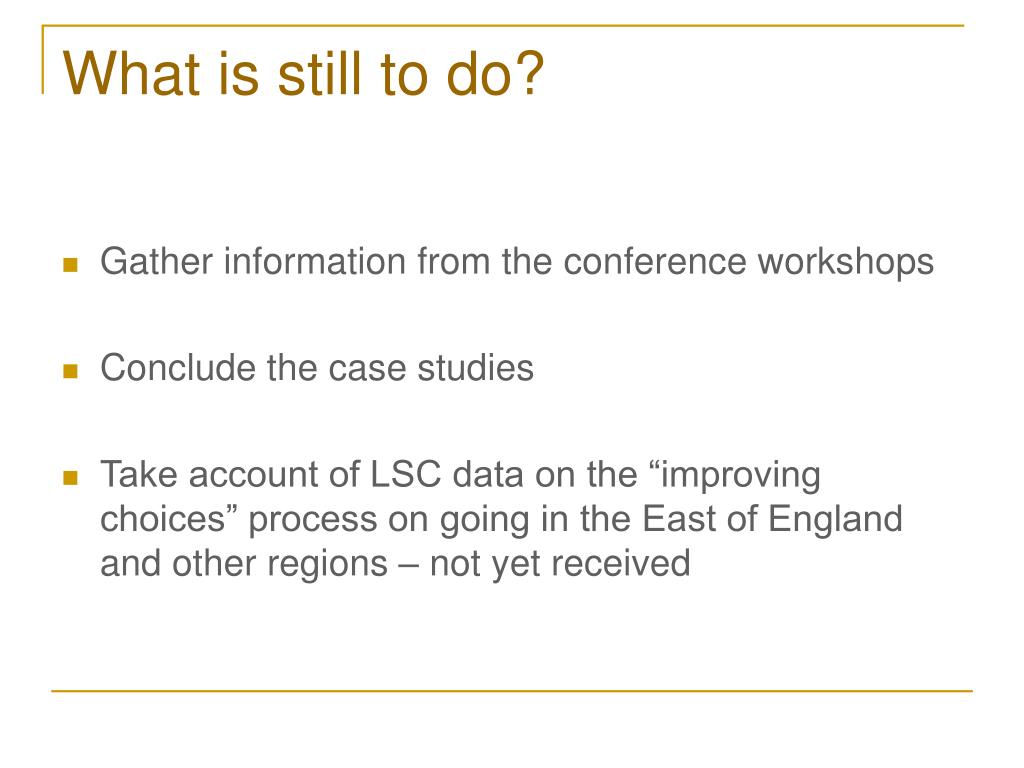 What is still to do?

Gather information from the conference workshops

Conclude the case studies

Take account of LSC data on the “improving choices” process on going in the East of England and other regions – not yet received